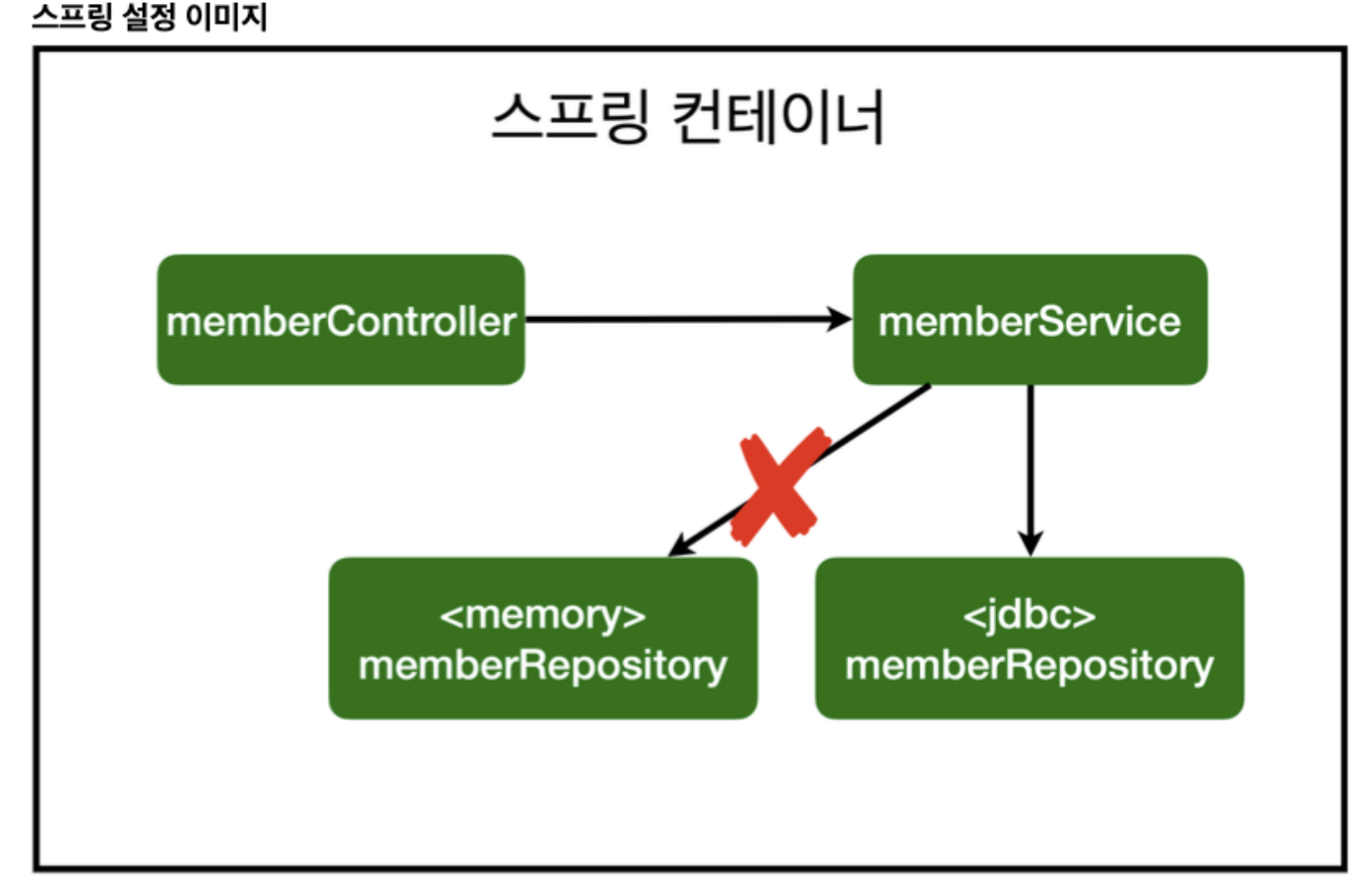 스프링 설정 이미지

스프링 컨테이너

memberController

memberService

<memory>
memberRepository

<jdbc>
memberRepository